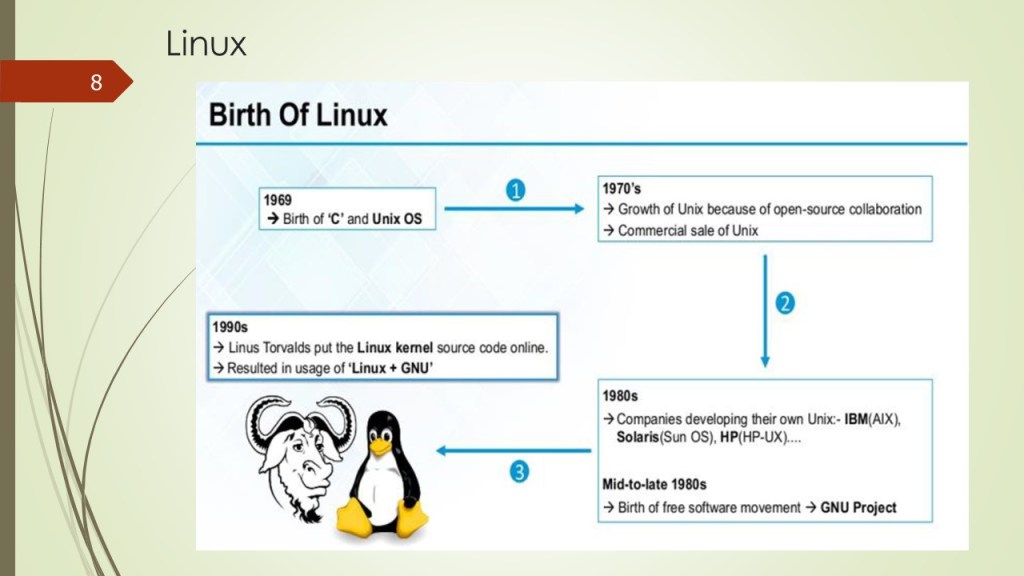 Linux

8

Birth Of Linux

1969
→ Birth of 'C' and Unix OS

1

1970's
→ Growth of Unix because of open-source collaboration
→ Commercial sale of Unix

2

1980s
→ Companies developing their own Unix:- IBM(AIX), Solaris(Sun OS), HP(HP-UX)....

Mid-to-late 1980s
→ Birth of free software movement → GNU Project

3

1990s
→ Linus Torvalds put the Linux kernel source code online.
→ Resulted in usage of 'Linux + GNU'